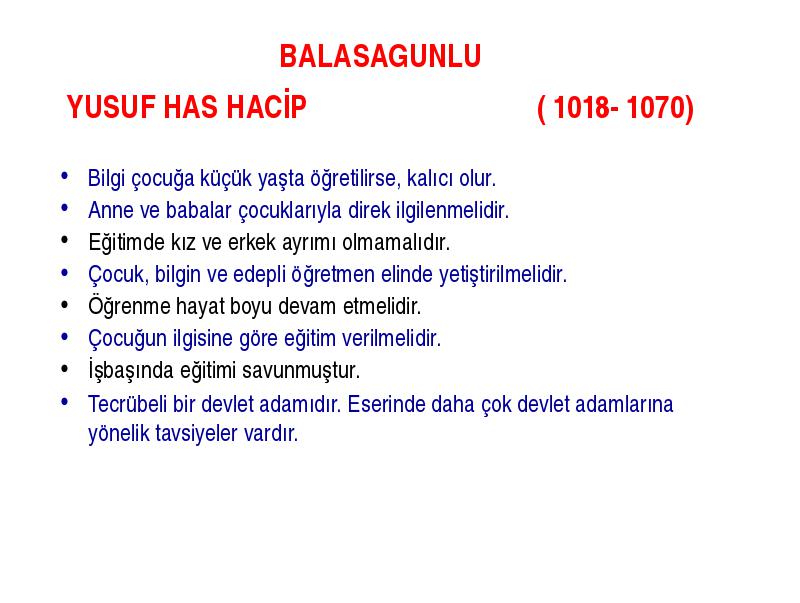 BALASAGUNLU

YUSUF HAS HACİP ( 1018- 1070)

• Bilgi çocuğa küçük yaşta öğretilirse, kalıcı olur.
• Anne ve babalar çocuklarıyla direk ilgilenmelidir.
• Eğitimde kız ve erkek ayrımı olmamalıdır.
• Çocuk, bilgin ve edepli öğretmen elinde yetiştirilmelidir.
• Öğrenme hayat boyu devam etmelidir.
• Çocuğun ilgisine göre eğitim verilmelidir.
• İşbaşında eğitimi savunmuştur.
• Tecrübeli bir devlet adamıdır. Eserinde daha çok devlet adamlarına yönelik tavsiyeler vardır.